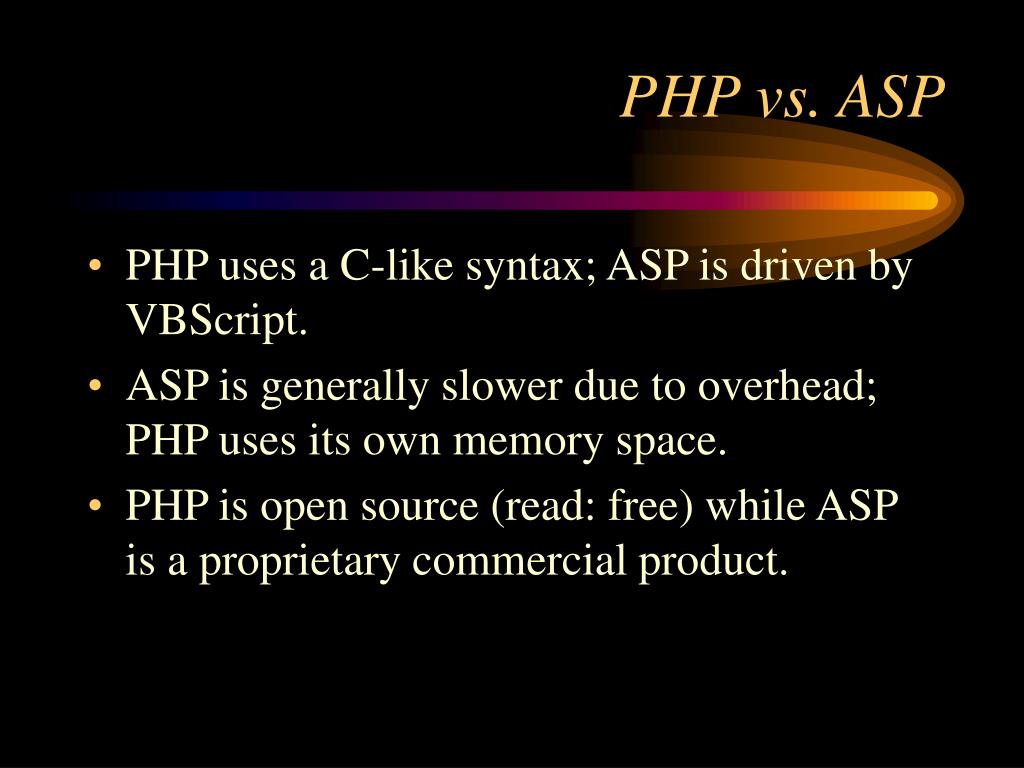 PHP vs. ASP

• PHP uses a C-like syntax; ASP is driven by VBScript.
• ASP is generally slower due to overhead; PHP uses its own memory space.
• PHP is open source (read: free) while ASP is a proprietary commercial product.